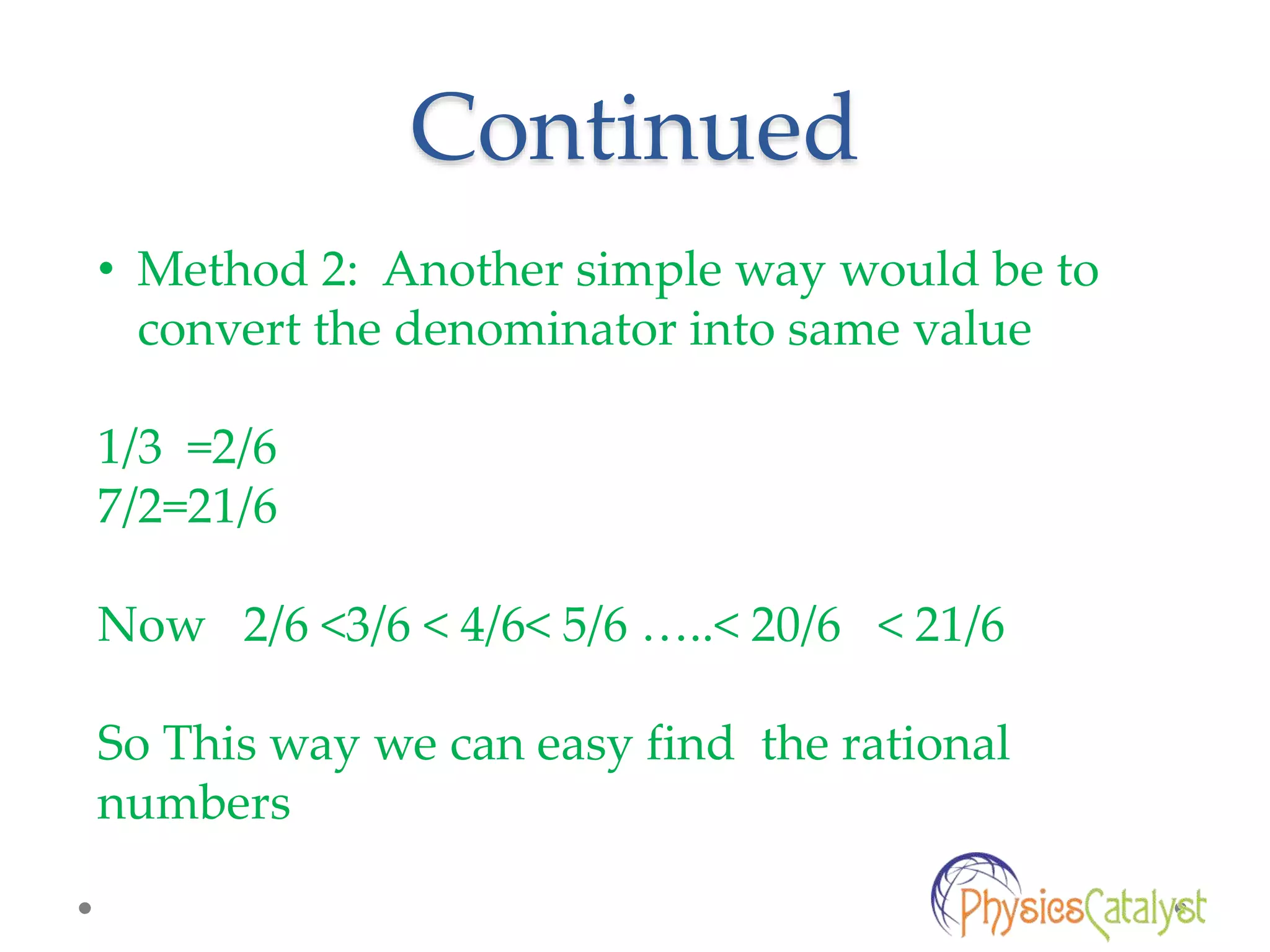 Continued

• Method 2: Another simple way would be to convert the denominator into same value

1/3 =2/6
7/2=21/6

Now 2/6 <3/6 < 4/6< 5/6 …..< 20/6 < 21/6

So This way we can easy find the rational numbers

PhysicsCatalyst